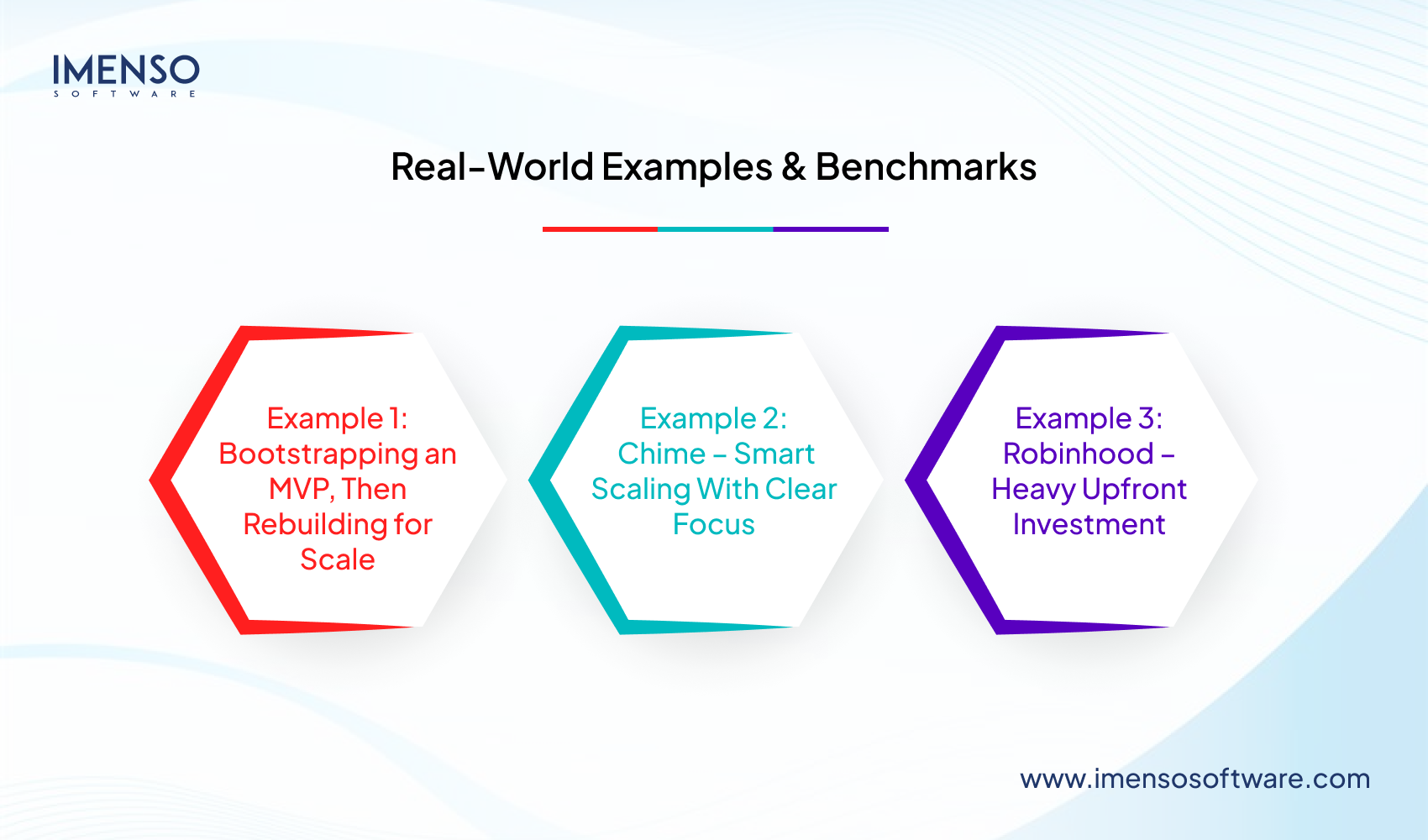 IMENSO
SOFTWARE

Real-World Examples & Benchmarks

Example 1: Bootstrapping an MVP, Then Rebuilding for Scale

Example 2: Chime – Smart Scaling With Clear Focus

Example 3: Robinhood – Heavy Upfront Investment

www.imensosoftware.com